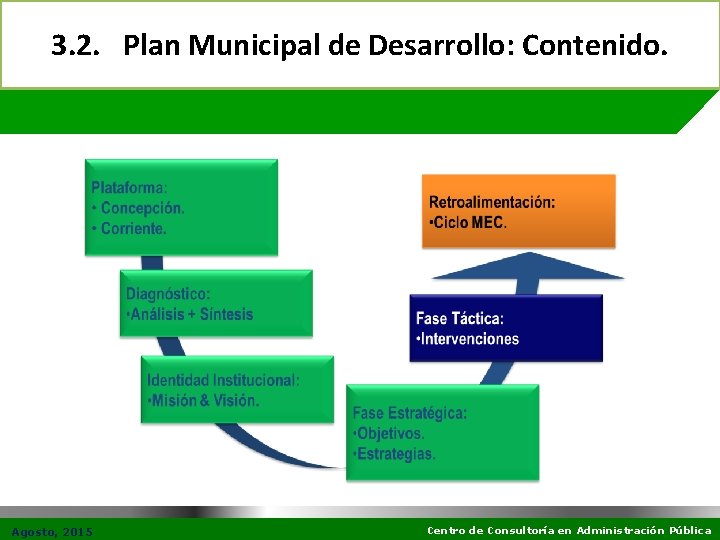 3.2. Plan Municipal de Desarrollo: Contenido.

Plataforma:
• Concepción.
• Corriente.

Diagnóstico:
•Análisis + Síntesis

Identidad Institucional:
•Misión & Visión.

Fase Estratégica:
•Objetivos.
•Estrategias.

Fase Táctica:
•Intervenciones

Retroalimentación:
•Ciclo MEC.

Agosto, 2015

Centro de Consultoría en Administración Pública